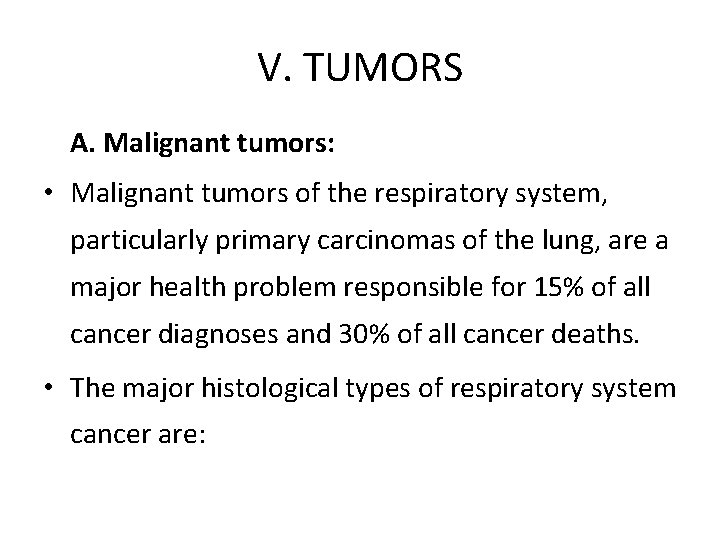 V. TUMORS

A. Malignant tumors:

• Malignant tumors of the respiratory system, particularly primary carcinomas of the lung, are a major health problem responsible for 15% of all cancer diagnoses and 30% of all cancer deaths.

• The major histological types of respiratory system cancer are: